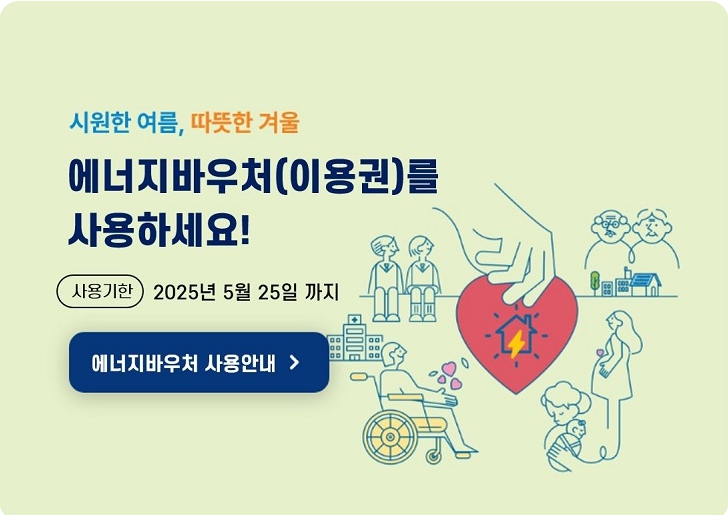 시원한 여름, 따뜻한 겨울

에너지바우처(이용권)를 사용하세요!

사용기한 2025년 5월 25일 까지

에너지바우처 사용안내 >